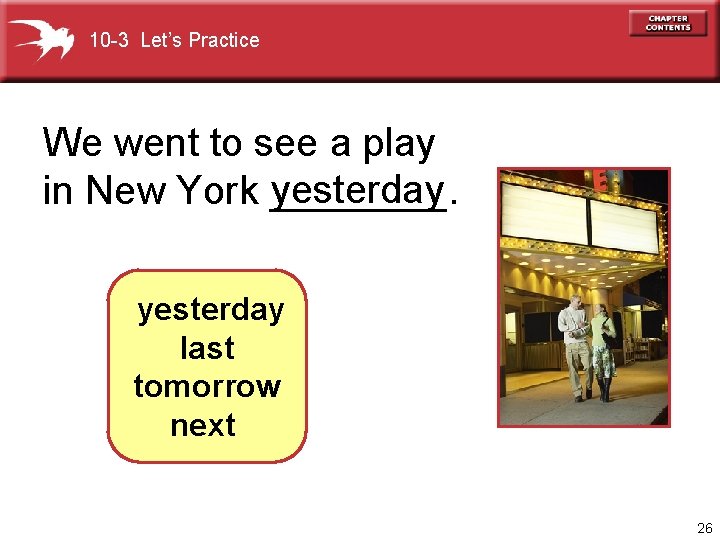 10-3 Let's Practice

CHAPTER CONTENTS

We went to see a play in New York yesterday.

yesterday
last
tomorrow
next

26